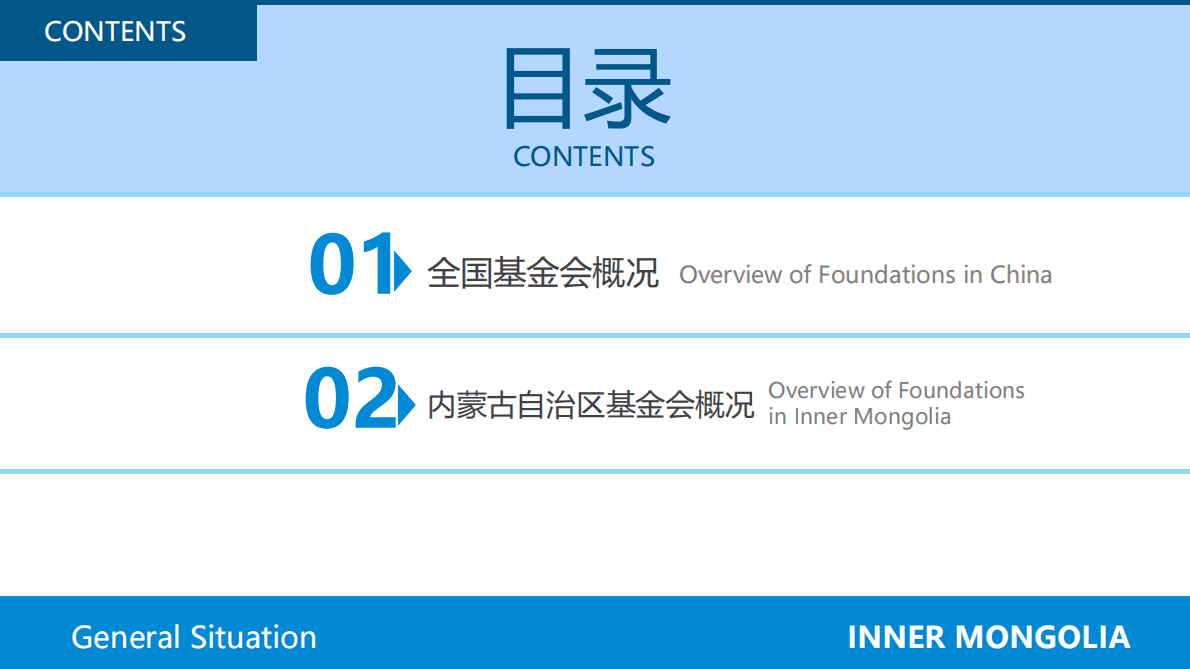 CONTENTS

目录
CONTENTS

01 全国基金会概况 Overview of Foundations in China

02 内蒙古自治区基金会概况 Overview of Foundations in Inner Mongolia

General Situation

INNER MONGOLIA